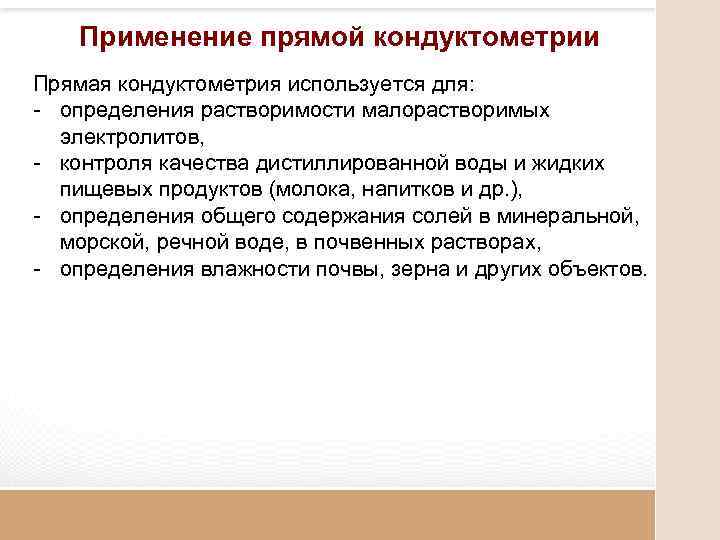 Применение прямой кондуктометрии

Прямая кондуктометрия используется для:
- определения растворимости малорастворимых электролитов,
- контроля качества дистиллированной воды и жидких пищевых продуктов (молока, напитков и др.),
- определения общего содержания солей в минеральной, морской, речной воде, в почвенных растворах,
- определения влажности почвы, зерна и других объектов.